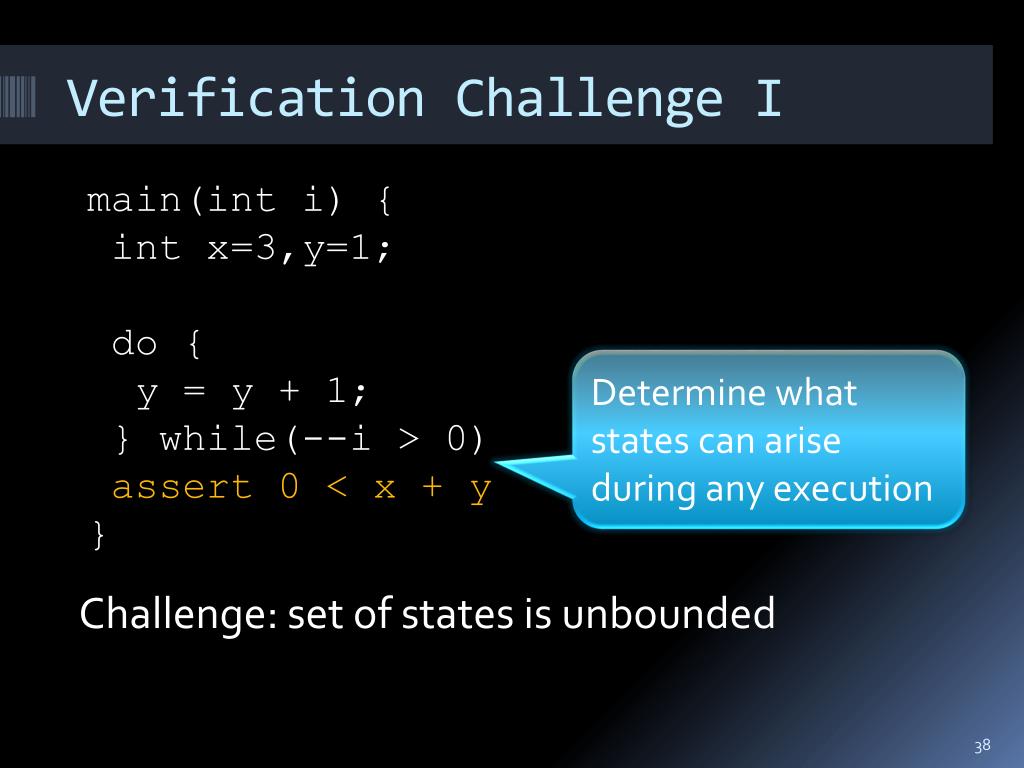 Verification Challenge I

main(int i) {
 int x=3,y=1;

 do {
  y = y + 1;
 } while(--i > 0)
 assert 0 < x + y
}

Determine what states can arise during any execution

Challenge: set of states is unbounded

38